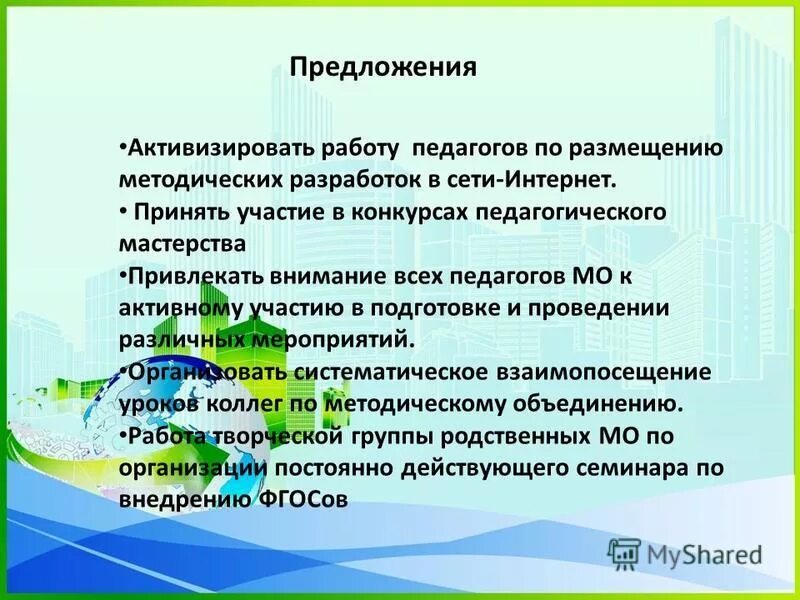 Предложения

•Активизировать работу педагогов по размещению методических разработок в сети-Интернет.

• Принять участие в конкурсах педагогического мастерства

•Привлекать внимание всех педагогов МО к активному участию в подготовке и проведении различных мероприятий.

•Организовать систематическое взаимопосещение уроков коллег по методическому объединению.

•Работа творческой группы родственных МО по организации постоянно действующего семинара по внедрению ФГОСов

MyShared